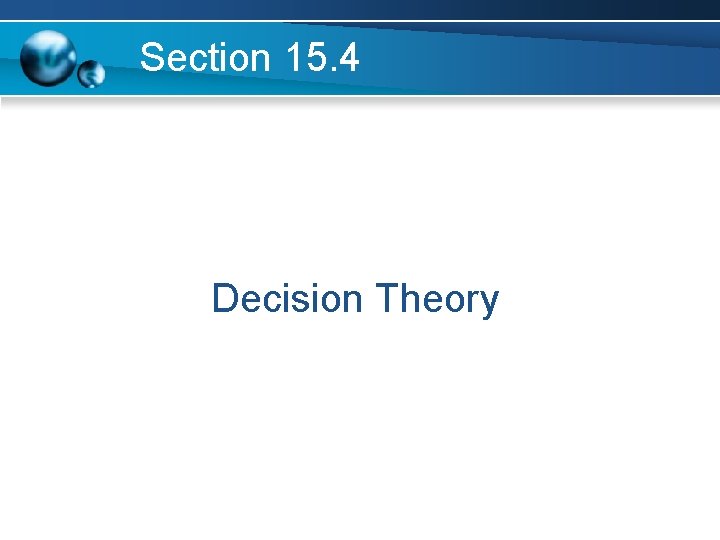 Section 15.4

Decision Theory